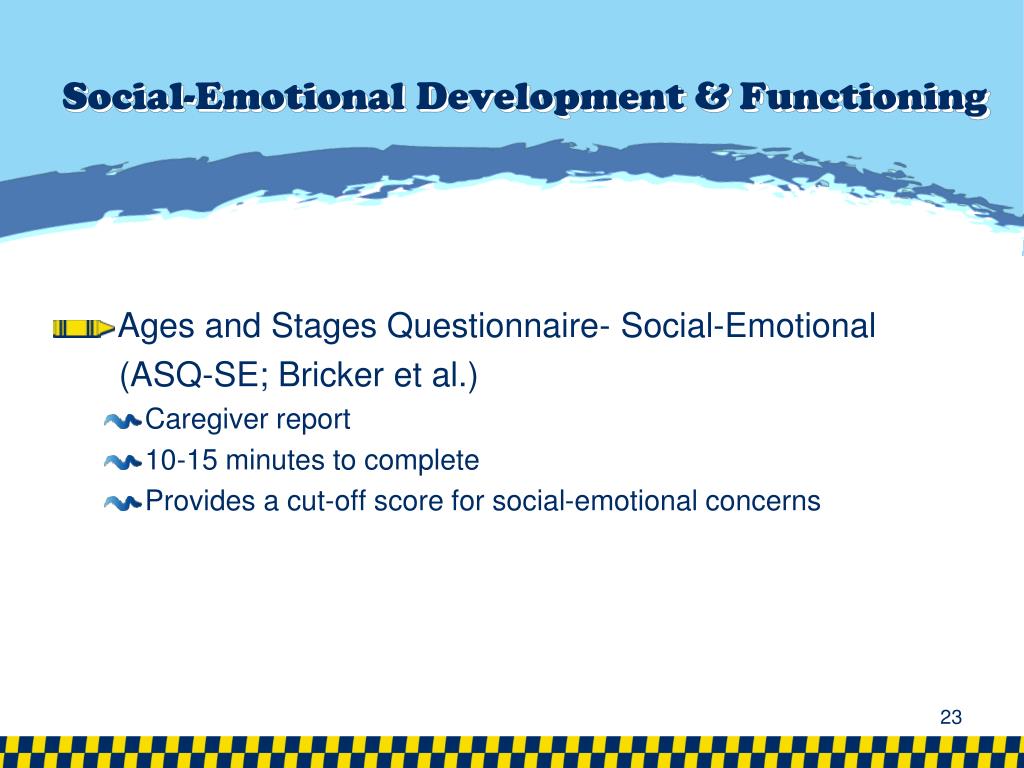 Social-Emotional Development & Functioning

Ages and Stages Questionnaire- Social-Emotional (ASQ-SE; Bricker et al.)

Caregiver report

10-15 minutes to complete

Provides a cut-off score for social-emotional concerns

23